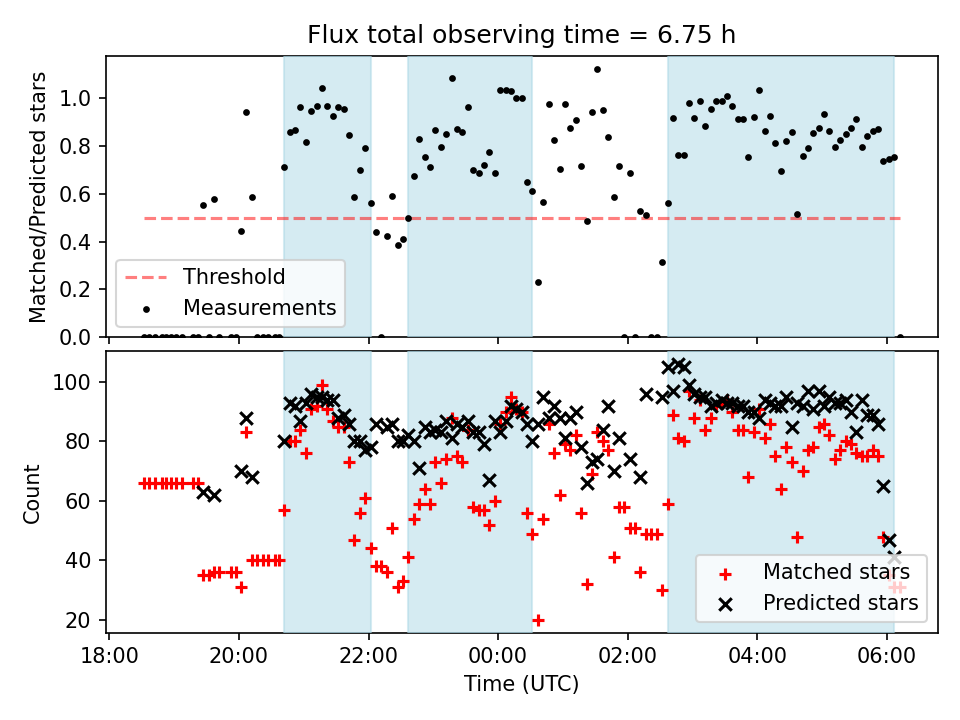 Flux total observing time = 6.75 h

Matched/Predicted stars

1.0
0.8
0.6
0.4
0.2
0.0

Threshold
Measurements

Count

100
80
60
40
20

Matched stars
Predicted stars

18:00
20:00
22:00
00:00
02:00
04:00
06:00

Time (UTC)